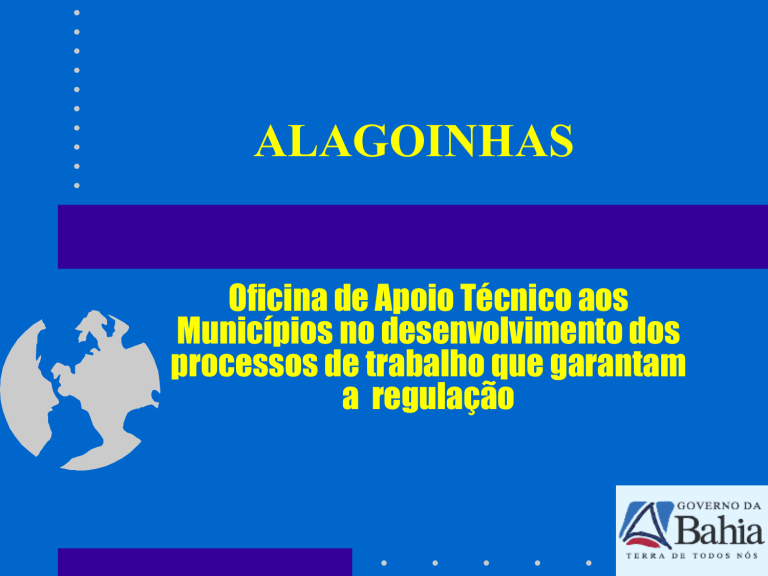 ALAGOINHAS

Oficina de Apoio Técnico aos Municípios no desenvolvimento dos processos de trabalho que garantam a regulação

GOVERNO DA
Bahia
TERRA DE TODOS NÓS